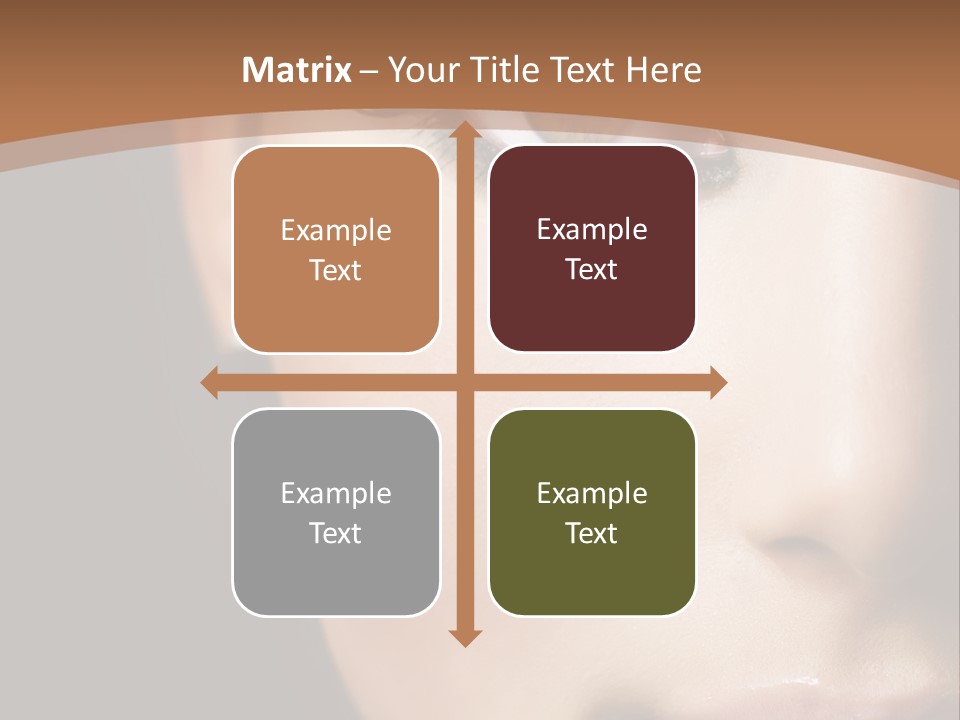 Matrix – Your Title Text Here

Example Text

Example Text

Example Text

Example Text